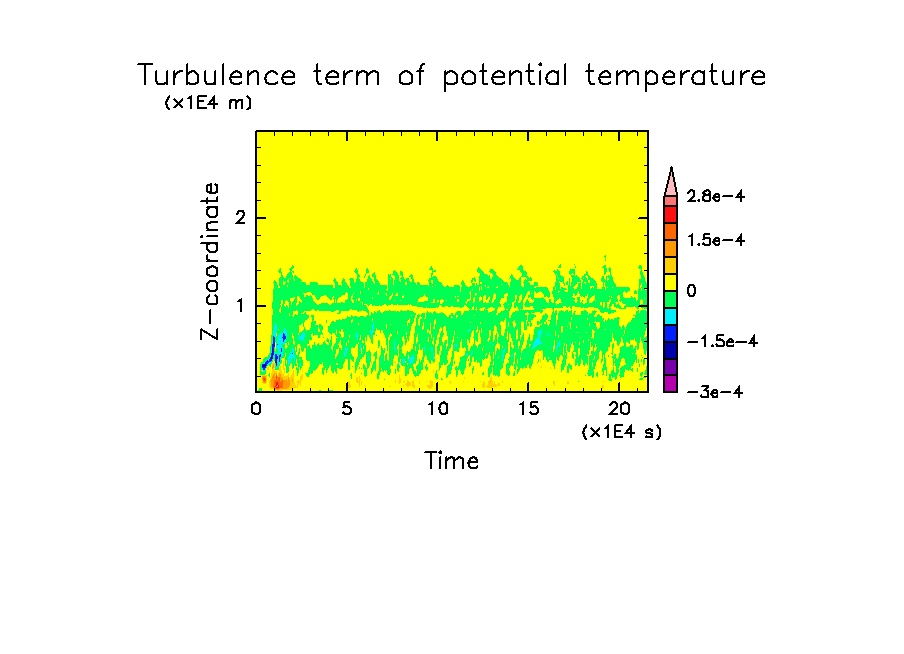 Turbulence term of potential temperature

(x1E4 m)

Z-coordinate

2

1

0

5

10

15

20

(x1E4 s)

Time

2.8e-4

1.5e-4

0

-1.5e-4

-3e-4